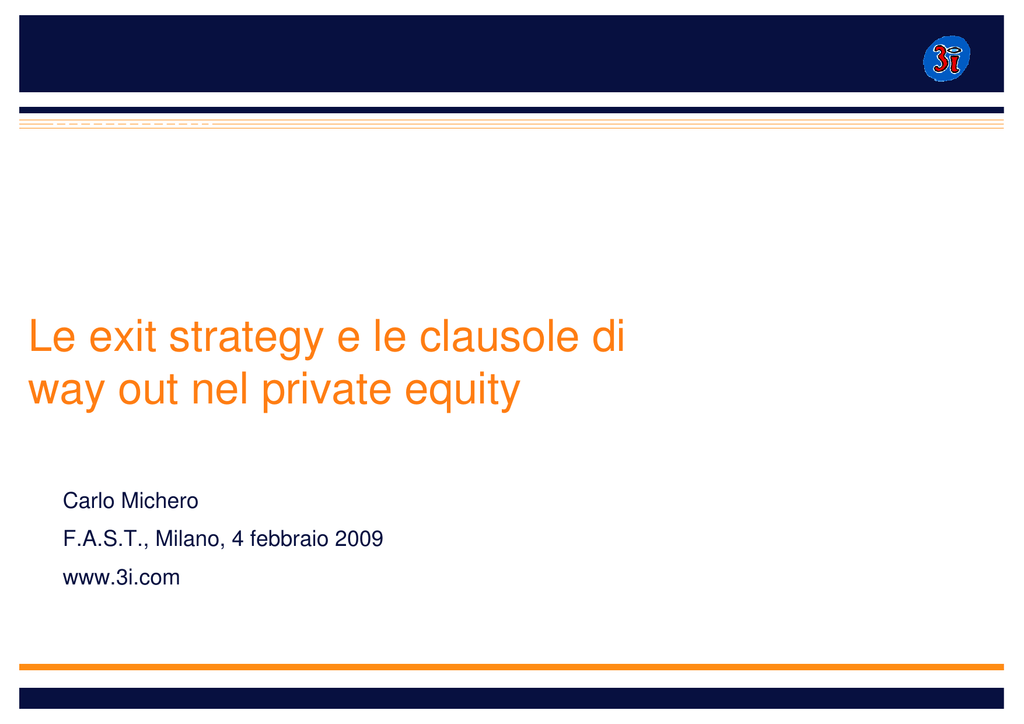 3i

Le exit strategy e le clausole di way out nel private equity

Carlo Michero

F.A.S.T., Milano, 4 febbraio 2009

www.3i.com